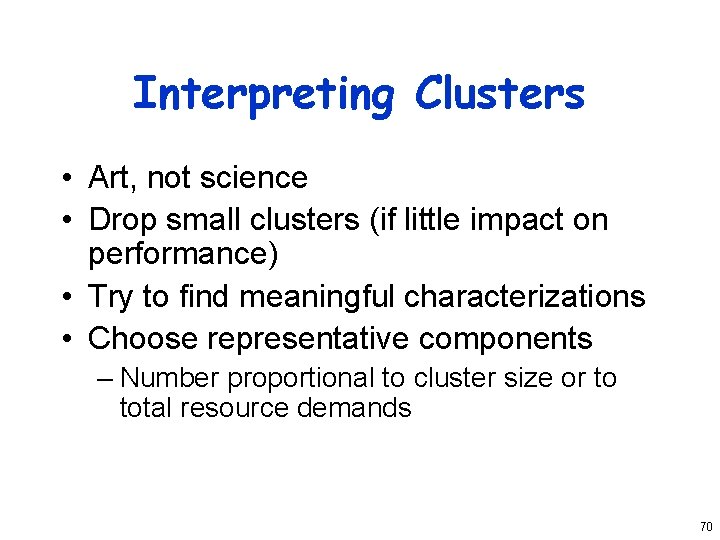 Interpreting Clusters

• Art, not science
• Drop small clusters (if little impact on performance)
• Try to find meaningful characterizations
• Choose representative components
– Number proportional to cluster size or to total resource demands

70